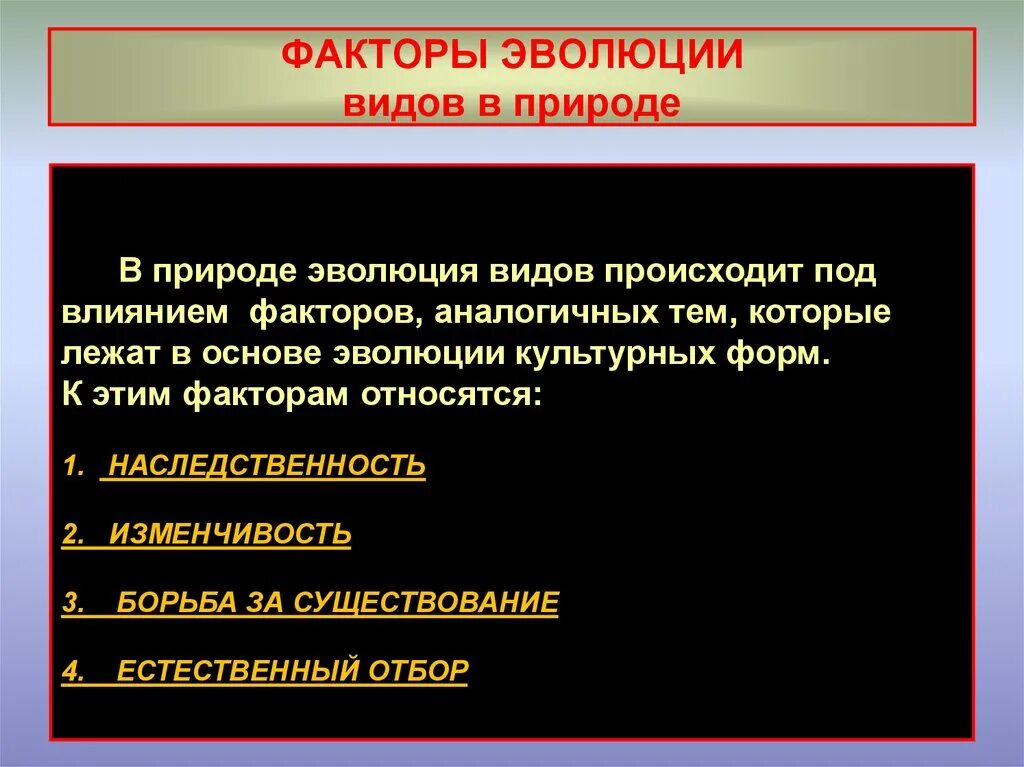 ФАКТОРЫ ЭВОЛЮЦИИ
видов в природе

В природе эволюция видов происходит под влиянием факторов, аналогичных тем, которые лежат в основе эволюции культурных форм.
К этим факторам относятся:

1. НАСЛЕДСТВЕННОСТЬ

2. ИЗМЕНЧИВОСТЬ

3. БОРЬБА ЗА СУЩЕСТВОВАНИЕ

4. ЕСТЕСТВЕННЫЙ ОТБОР